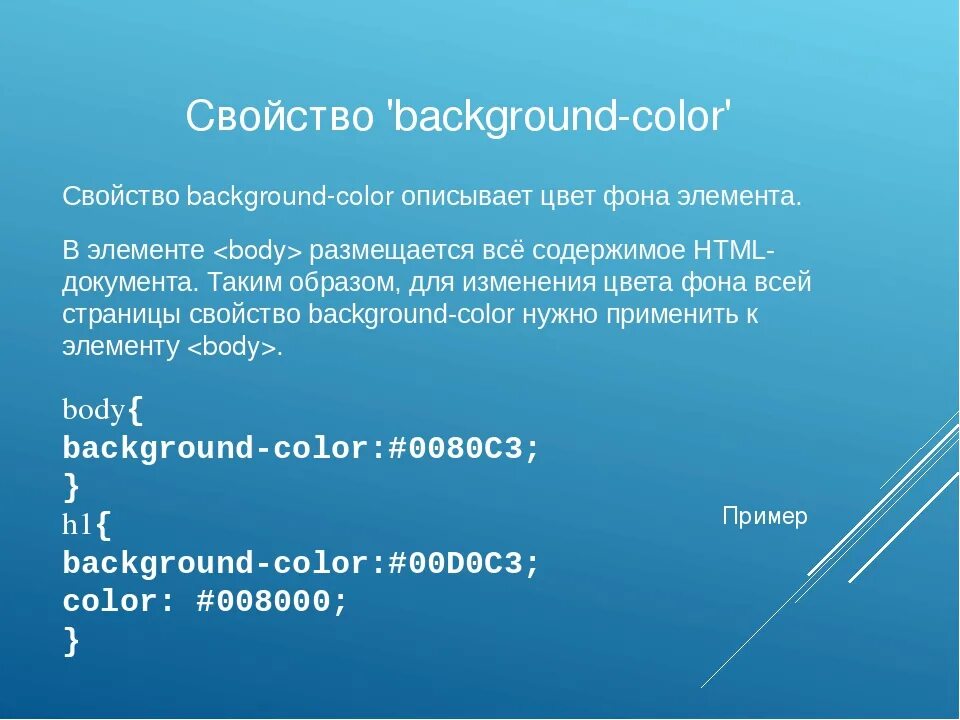 Свойство 'background-color'

Свойство background-color описывает цвет фона элемента.

В элементе <body> размещается всё содержимое HTML-документа. Таким образом, для изменения цвета фона всей страницы свойство background-color нужно применить к элементу <body>.

body{
background-color:#0080C3;
}
h1{
background-color:#00D0C3;
color: #008000;
}

Пример